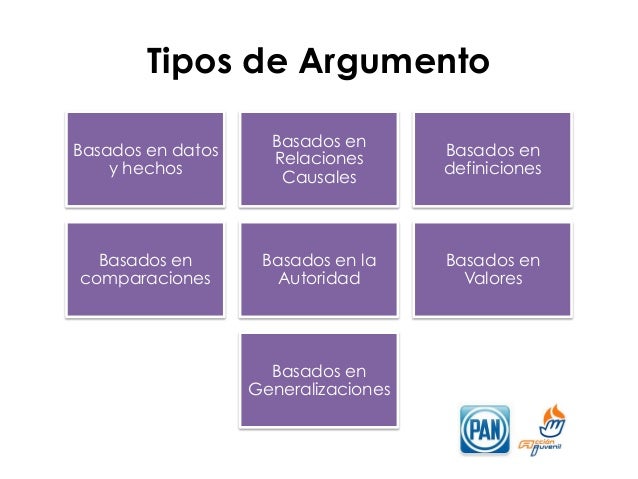 Tipos de Argumento

Basados en datos y hechos

Basados en Relaciones Causales

Basados en definiciones

Basados en comparaciones

Basados en la Autoridad

Basados en Valores

Basados en Generalizaciones

PAN

Acción Juvenil